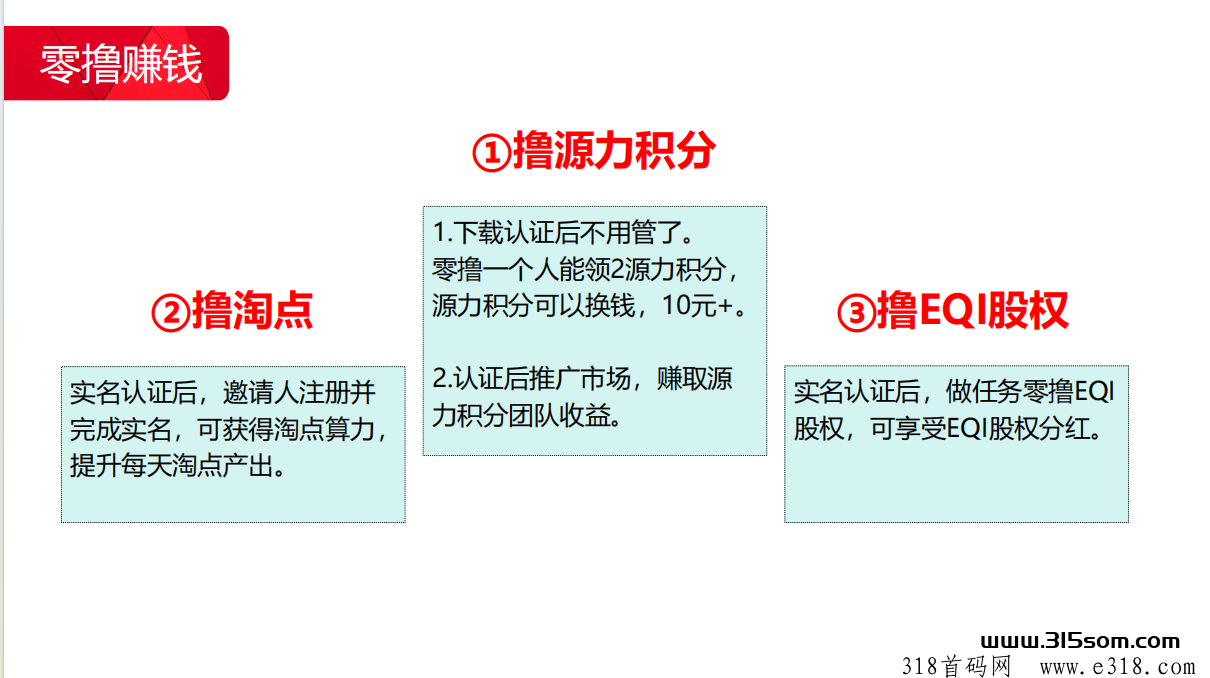 零撸赚钱

①撸源力积分

1.下载认证后不用管了。
零撸一个人能领2源力积分，源力积分可以换钱，10元+。

2.认证后推广市场，赚取源力积分团队收益。

②撸淘点

实名认证后，邀请人注册并完成实名，可获得淘点算力，提升每天淘点产出。

③撸EQI股权

实名认证后，做任务零撸EQI股权，可享受EQI股权分红。

www.315som.com
318首码网 www.e318.com